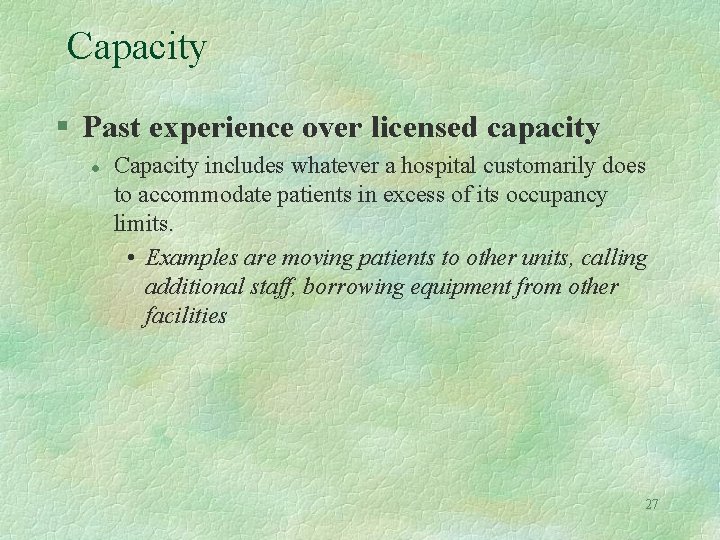 Capacity

§ Past experience over licensed capacity

● Capacity includes whatever a hospital customarily does to accommodate patients in excess of its occupancy limits.

• Examples are moving patients to other units, calling additional staff, borrowing equipment from other facilities

27